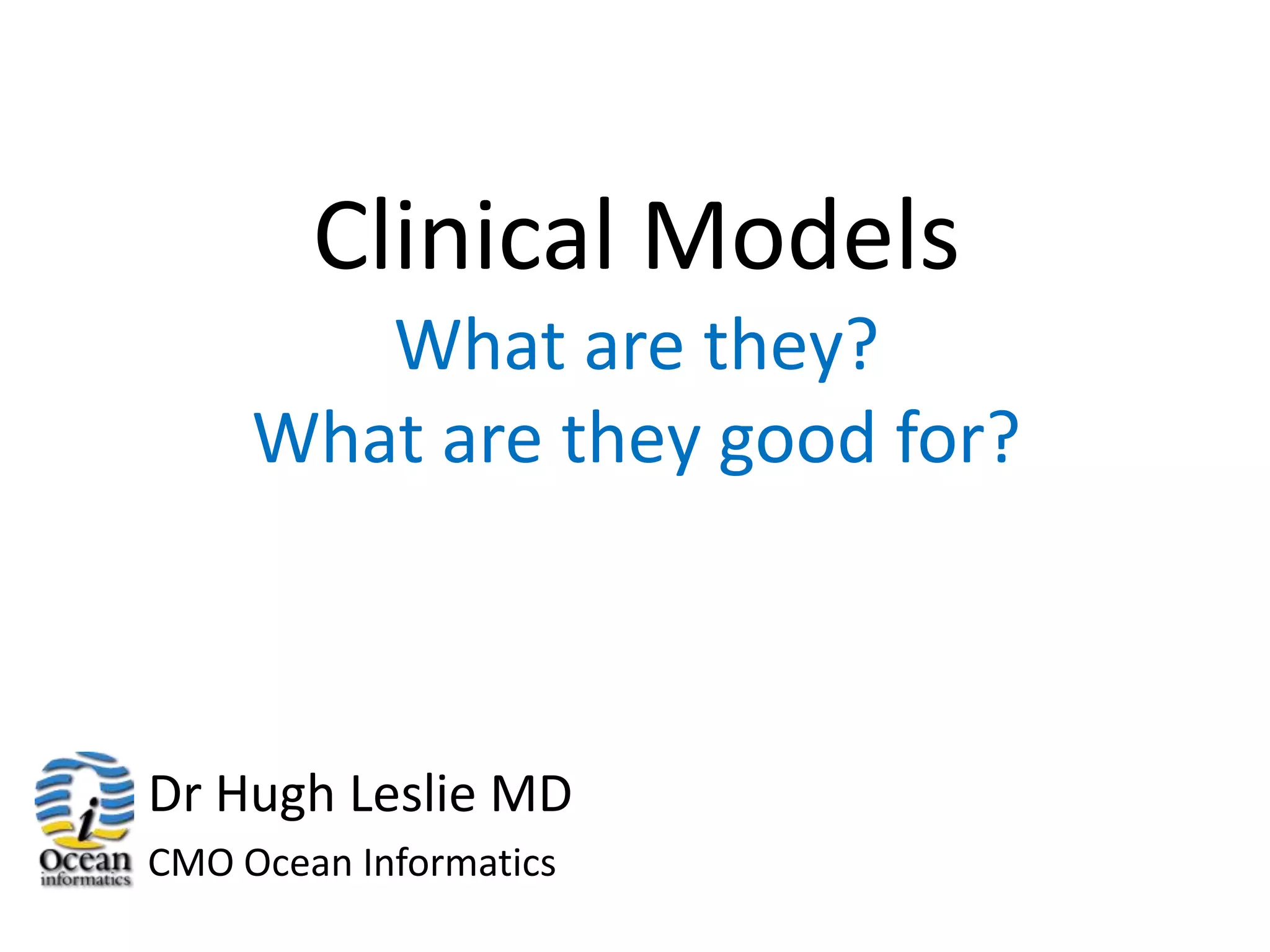 Clinical Models

What are they?
What are they good for?

Ocean informatics

Dr Hugh Leslie MD
CMO Ocean Informatics